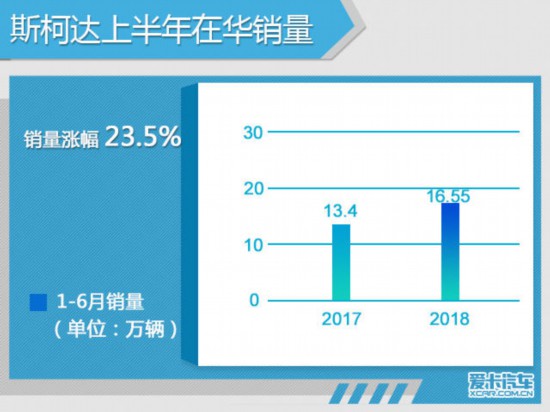 斯柯达上半年在华销量

销量涨幅 23.5%

1-6月销量
（单位：万辆）

30
20
10
0

13.4
16.55

2017
2018

爱卡汽车
XCAR.COM.CN